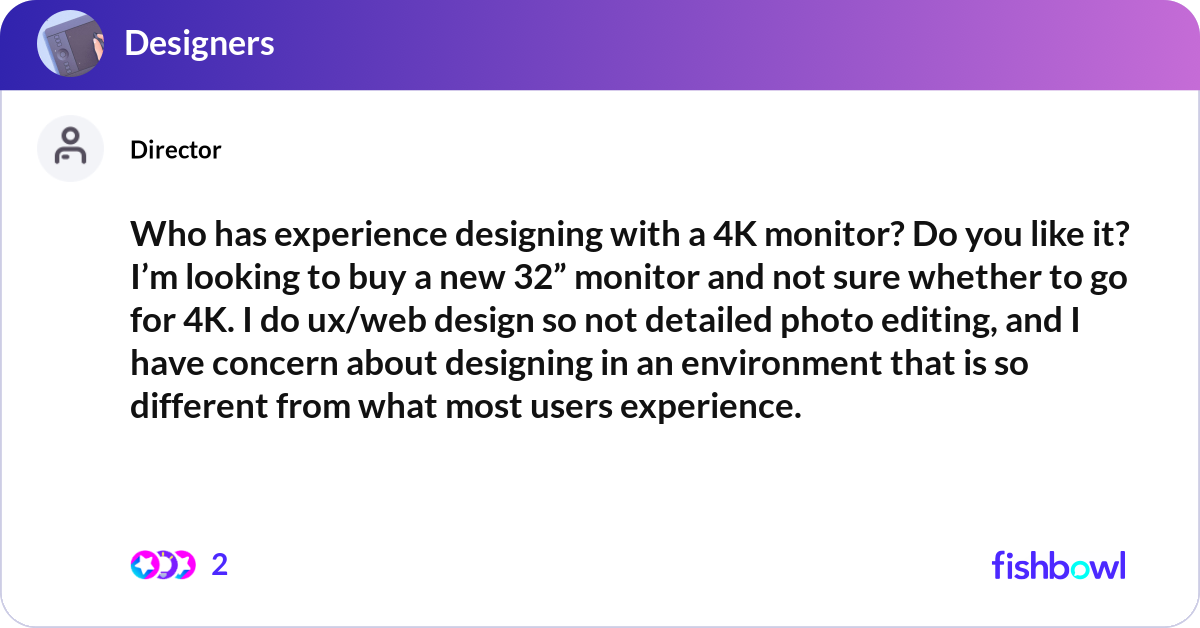 Designers

Director

Who has experience designing with a 4K monitor? Do you like it? I’m looking to buy a new 32” monitor and not sure whether to go for 4K. I do ux/web design so not detailed photo editing, and I have concern about designing in an environment that is so different from what most users experience.

2

fishbowl